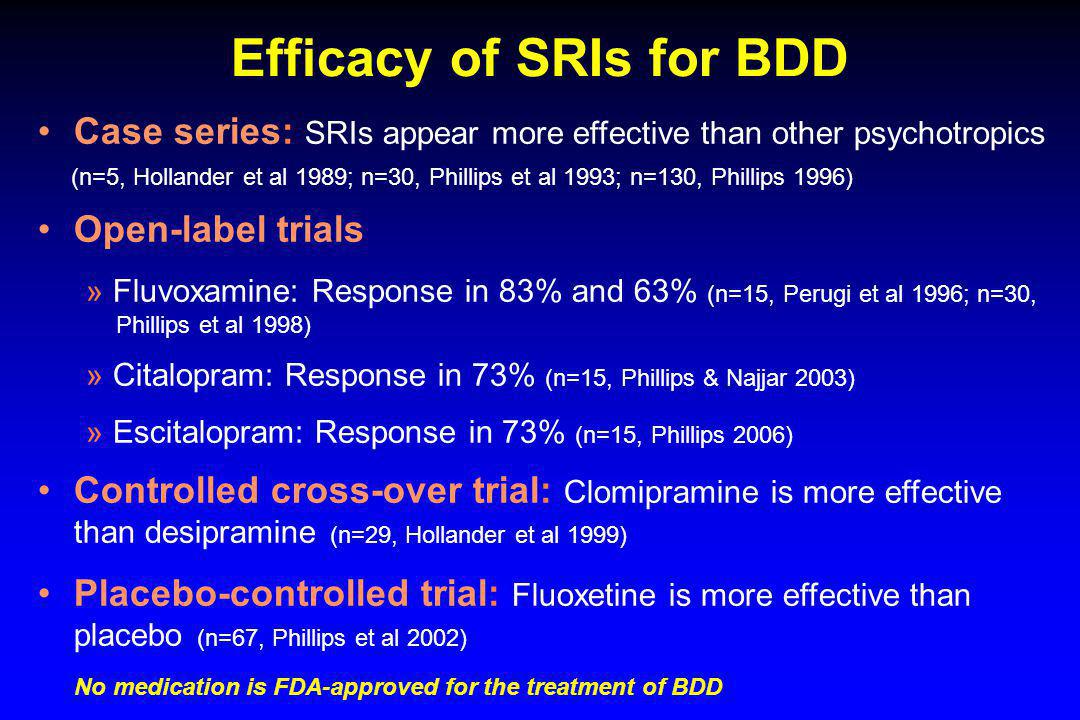 Efficacy of SRIs for BDD

• Case series: SRIs appear more effective than other psychotropics (n=5, Hollander et al 1989; n=30, Phillips et al 1993; n=130, Phillips 1996)

• Open-label trials

» Fluvoxamine: Response in 83% and 63% (n=15, Perugi et al 1996; n=30, Phillips et al 1998)

» Citalopram: Response in 73% (n=15, Phillips & Najjar 2003)

» Escitalopram: Response in 73% (n=15, Phillips 2006)

• Controlled cross-over trial: Clomipramine is more effective than desipramine (n=29, Hollander et al 1999)

• Placebo-controlled trial: Fluoxetine is more effective than placebo (n=67, Phillips et al 2002)

No medication is FDA-approved for the treatment of BDD